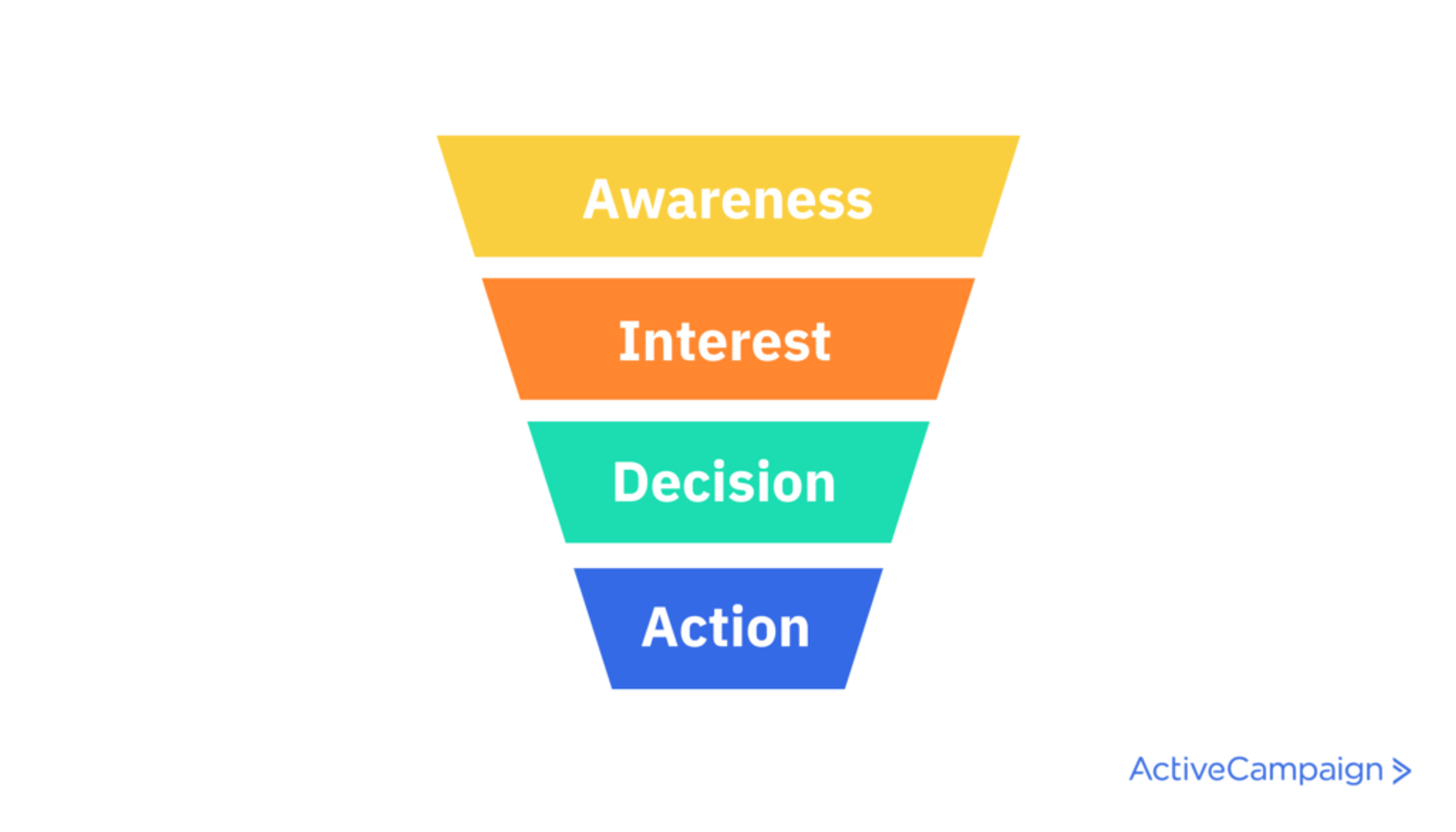 Awareness

Interest

Decision

Action

ActiveCampaign >